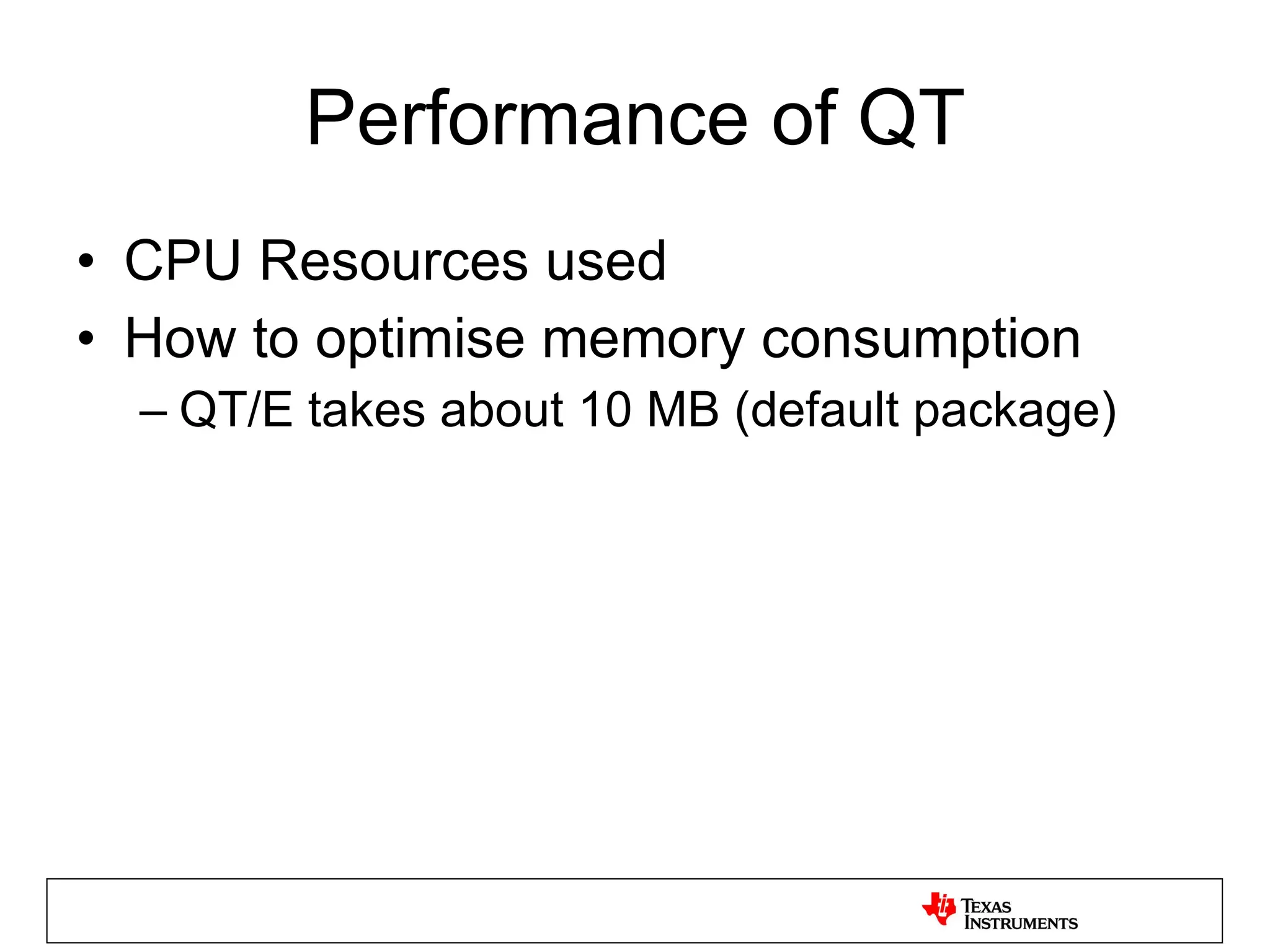 Performance of QT

• CPU Resources used
• How to optimise memory consumption
– QT/E takes about 10 MB (default package)

TEXAS INSTRUMENTS